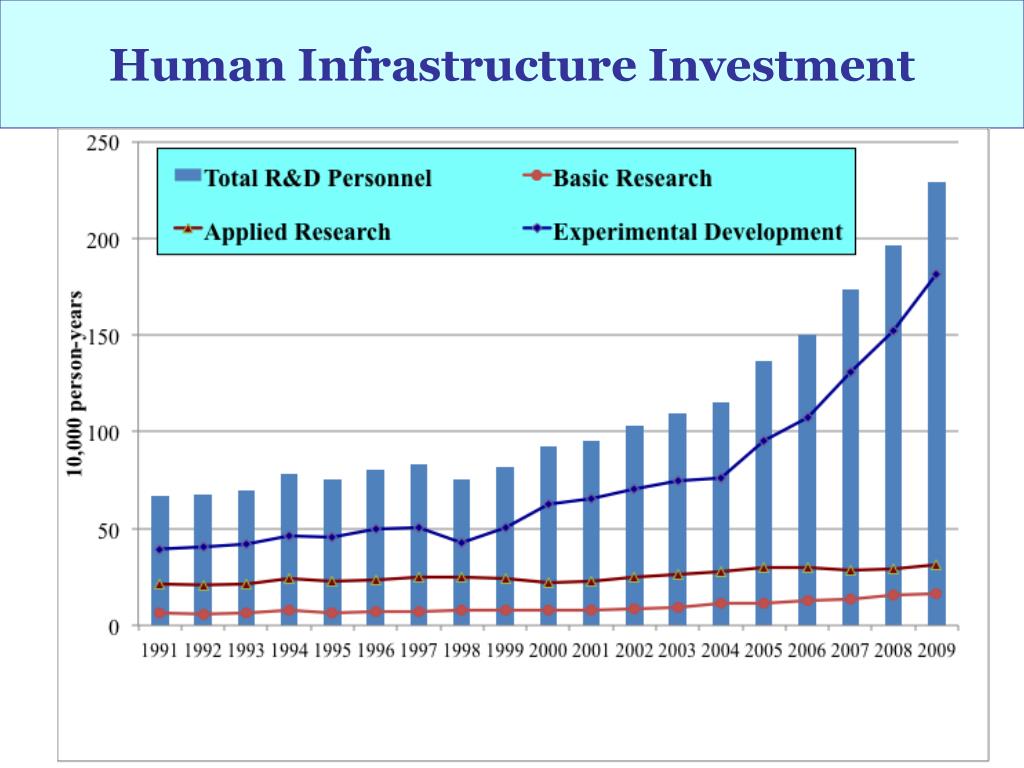 Human Infrastructure Investment

Total R&D Personnel
Basic Research
Applied Research
Experimental Development

10,000 person-years

250
200
150
100
50
0

1991 1992 1993 1994 1995 1996 1997 1998 1999 2000 2001 2002 2003 2004 2005 2006 2007 2008 2009